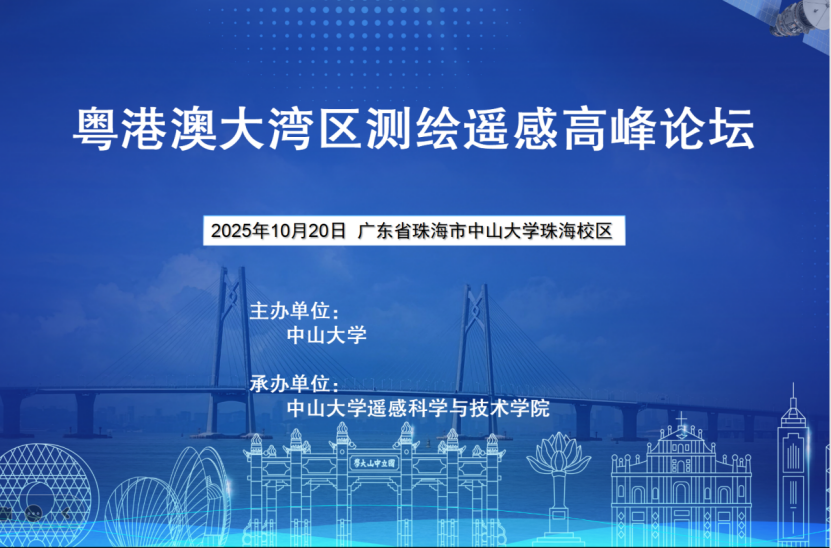 粤港澳大湾区测绘遥感高峰论坛

2025年10月20日 广东省珠海市中山大学珠海校区

主办单位：
中山大学

承办单位：
中山大学遥感科学与技术学院